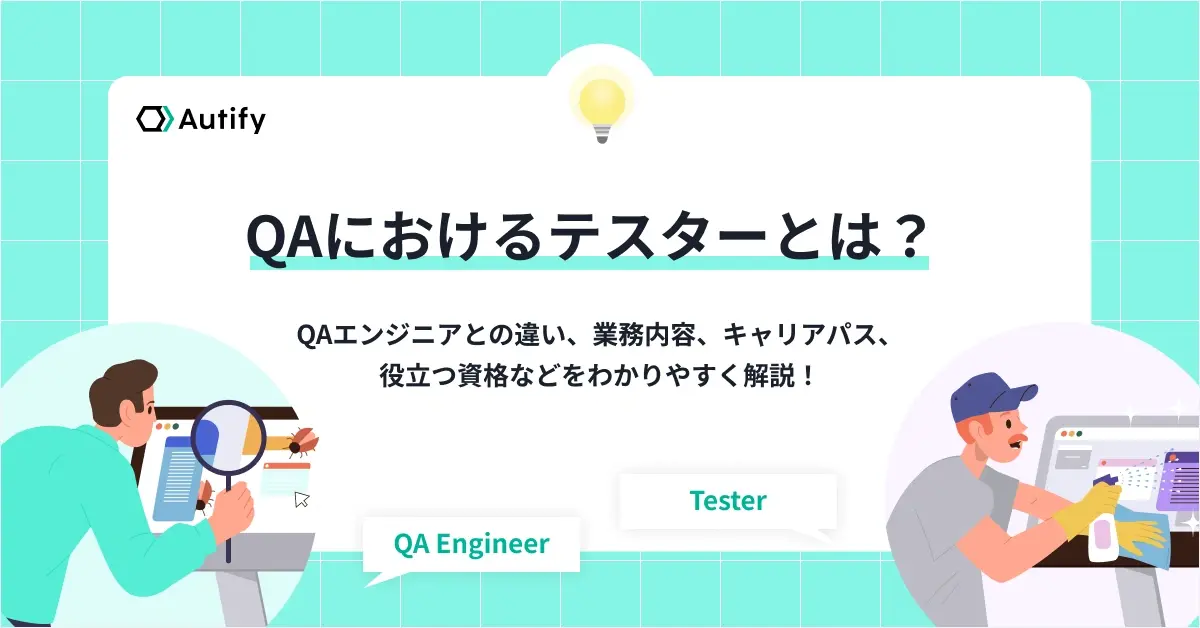 Autify

QAにおけるテスターとは？

QAエンジニアとの違い、業務内容、キャリアパス、役立つ資格などをわかりやすく解説！

Tester

QA Engineer